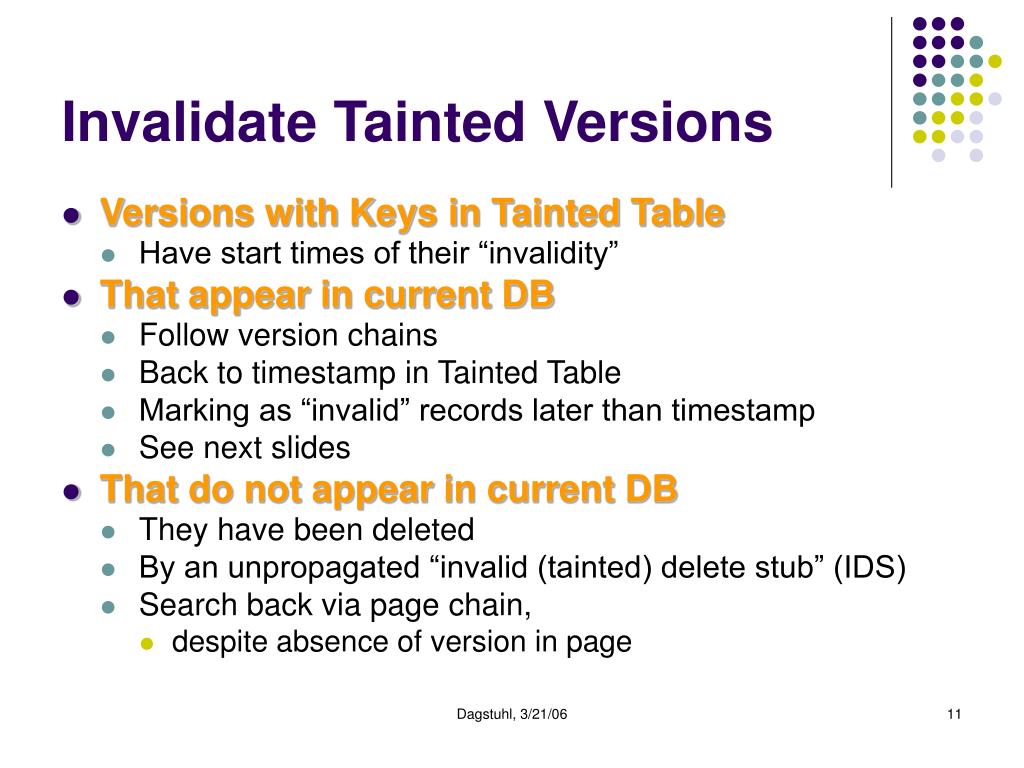 Invalidate Tainted Versions

- Versions with Keys in Tainted Table
  - Have start times of their “invalidity”
- That appear in current DB
  - Follow version chains
  - Back to timestamp in Tainted Table
  - Marking as “invalid” records later than timestamp
  - See next slides
- That do not appear in current DB
  - They have been deleted
  - By an unpropagated “invalid (tainted) delete stub” (IDS)
  - Search back via page chain,
    - despite absence of version in page

Dagstuhl, 3/21/06

11